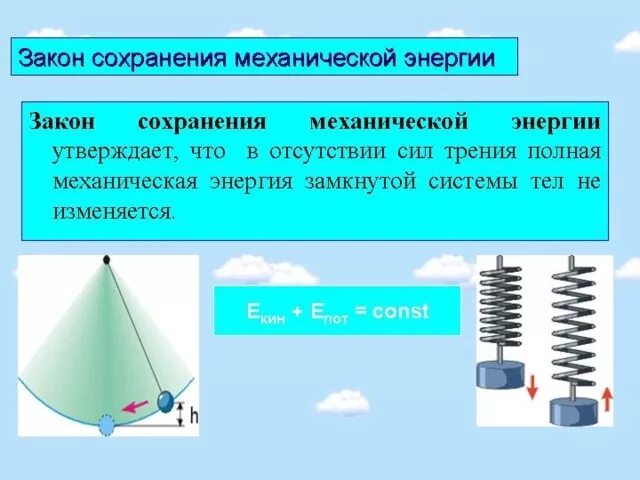 Закон сохранения механической энергии

Закон сохранения механической энергии утверждает, что в отсутствии сил трения полная механическая энергия замкнутой системы тел не изменяется.

$E_{кин} + E_{пот} = const$

h